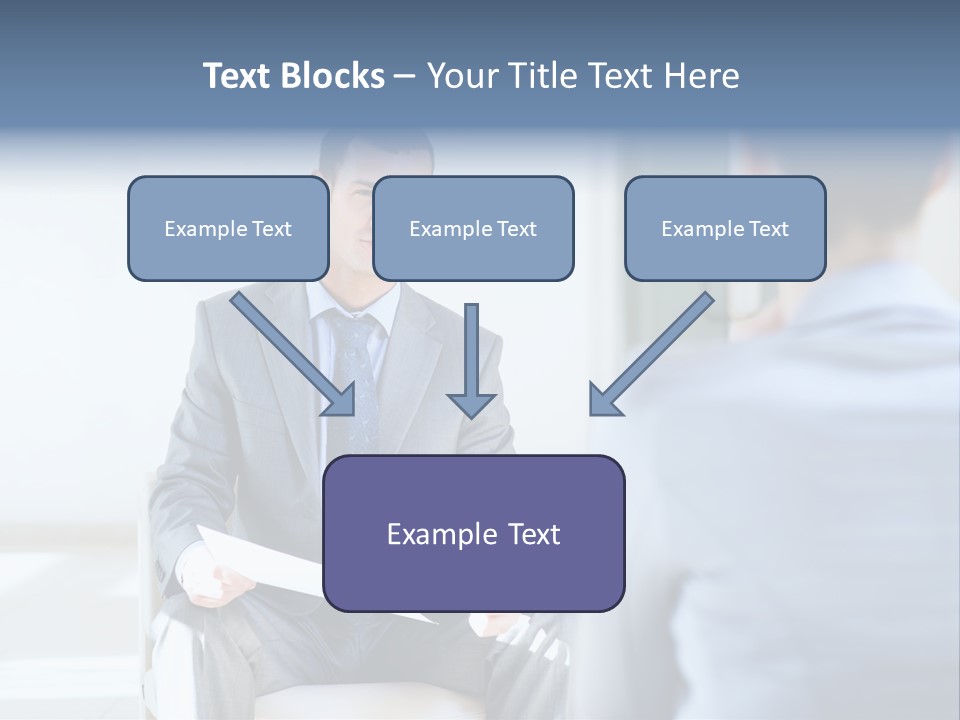 Text Blocks – Your Title Text Here

Example Text

Example Text

Example Text

Example Text